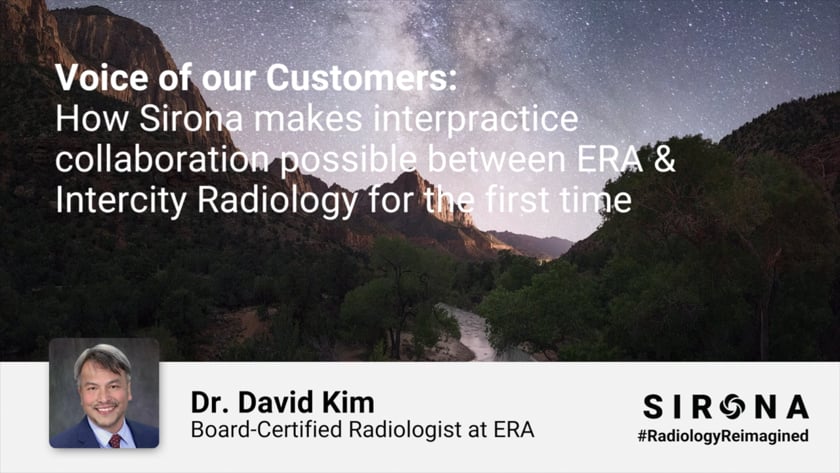 Voice of our Customers:
How Sirona makes interpractice collaboration possible between ERA & Intercity Radiology for the first time

Dr. David Kim
Board-Certified Radiologist at ERA

SIRONA
#RadiologyReimagined